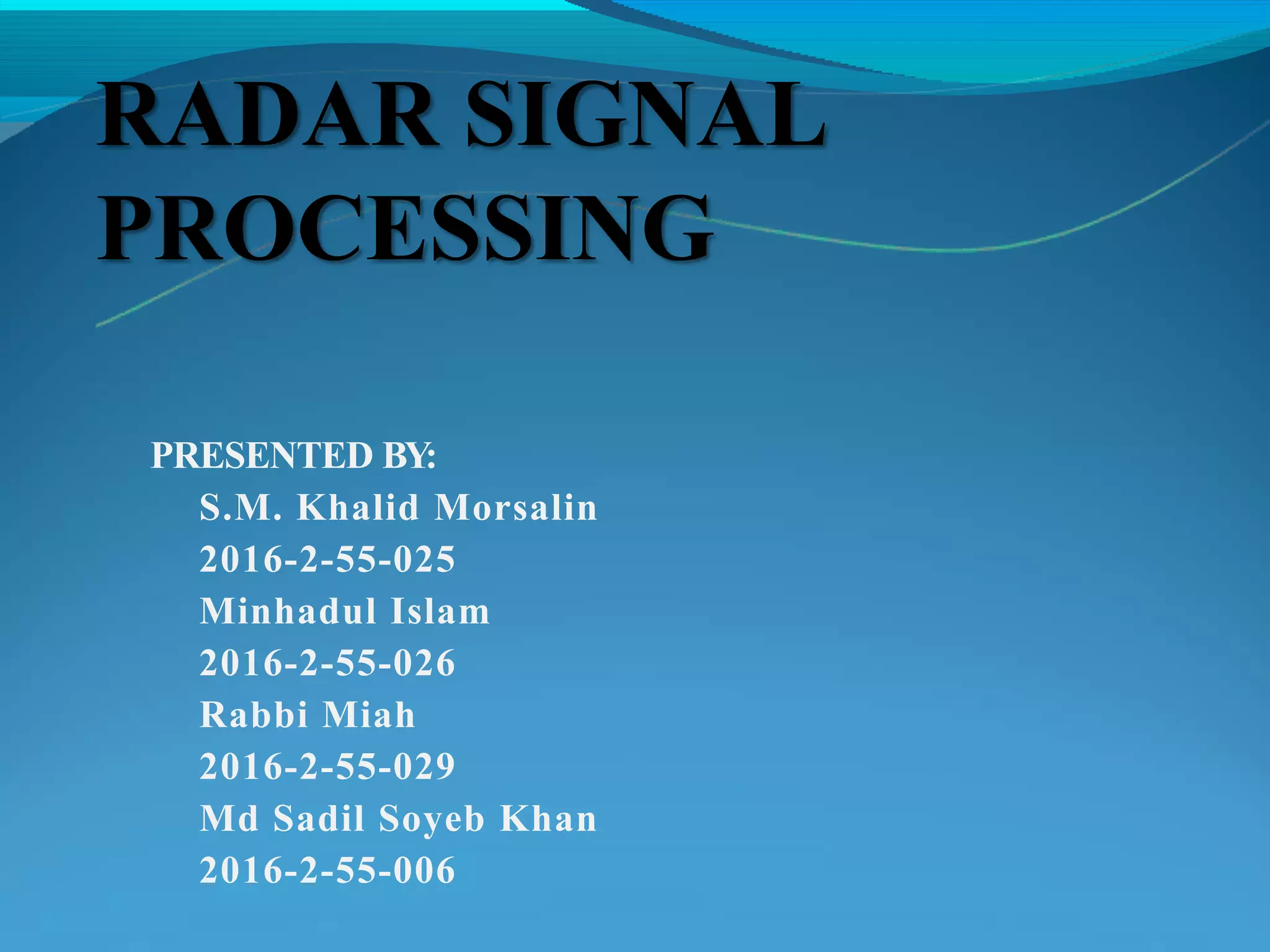 RADAR SIGNAL PROCESSING

PRESENTED BY:
S.M. Khalid Morsalin
2016-2-55-025
Minhadul Islam
2016-2-55-026
Rabbi Miah
2016-2-55-029
Md Sadil Soyeb Khan
2016-2-55-006